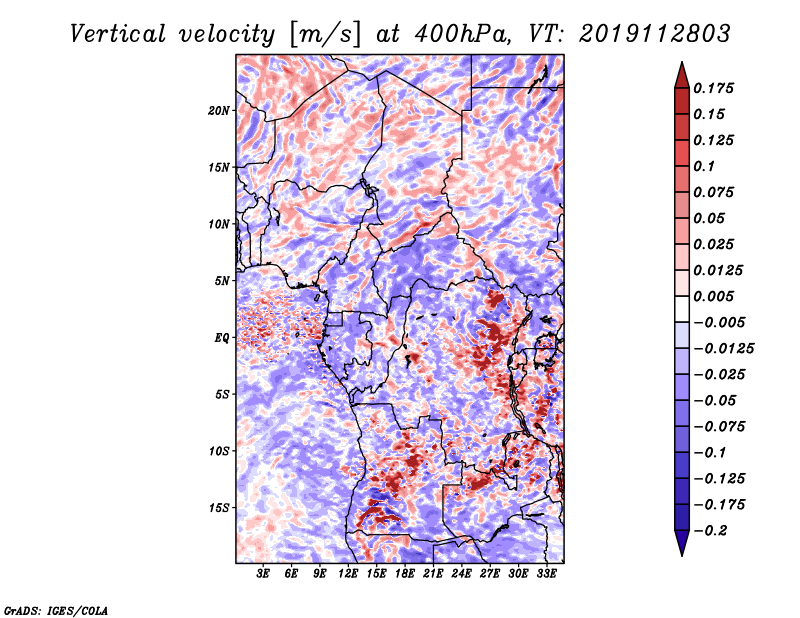 Vertical velocity [m/s] at 400hPa, VT: 2019112803

20N
15N
10N
5N
EQ
5S
10S
15S

3E 6E 9E 12E 15E 18E 21E 24E 27E 30E 33E

0.175
0.15
0.125
0.1
0.075
0.05
0.025
0.0125
0.005
−0.005
−0.0125
−0.025
−0.05
−0.075
−0.1
−0.125
−0.175
−0.2

GrADS: IGES/COLA